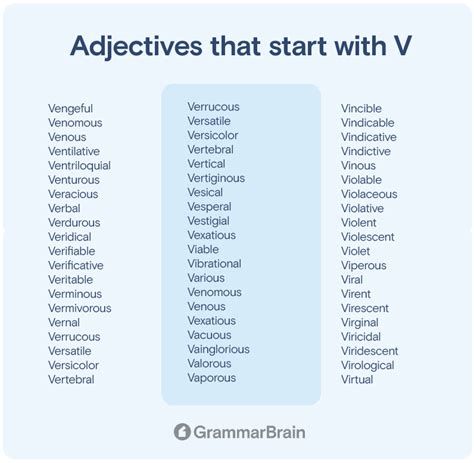 Adjectives that start with V

Vengeful
Venomous
Venous
Ventilative
Ventriloquial
Venturous
Veracious
Verbal
Verdurous
Veridical
Verifiable
Verificative
Veritable
Verminous
Vermivorous
Vernal
Verrucous
Versatile
Versicolor
Vertebral

Verrucous
Versatile
Versicolor
Vertebral
Vertical
Vertiginous
Vesical
Vesperal
Vestigial
Vexatious
Viable
Vibrational
Various
Venomous
Venous
Vexatious
Vacuous
Vainglorious
Valorous
Vaporous

Vincible
Vindicable
Vindicative
Vindictive
Vinous
Violable
Violaceous
Violative
Violent
Violescent
Violet
Viperous
Viral
Virent
Virescent
Virginal
Viricidal
Viridescent
Virological
Virtual

GrammarBrain